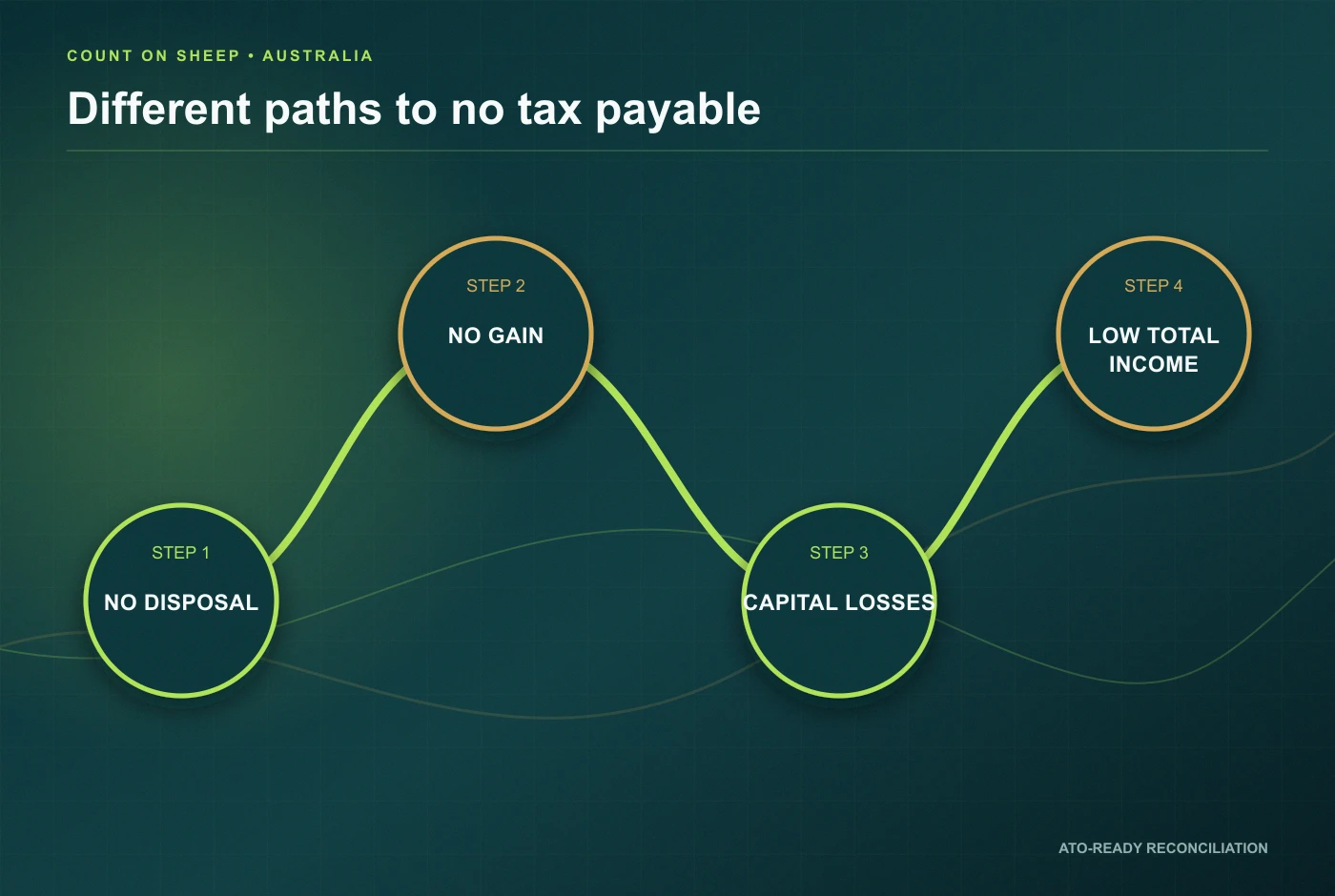 COUNT ON SHEEP • AUSTRALIA

Different paths to no tax payable

STEP 1
NO DISPOSAL

STEP 2
NO GAIN

STEP 3
CAPITAL LOSSES

STEP 4
LOW TOTAL INCOME

ATO-READY RECONCILIATION